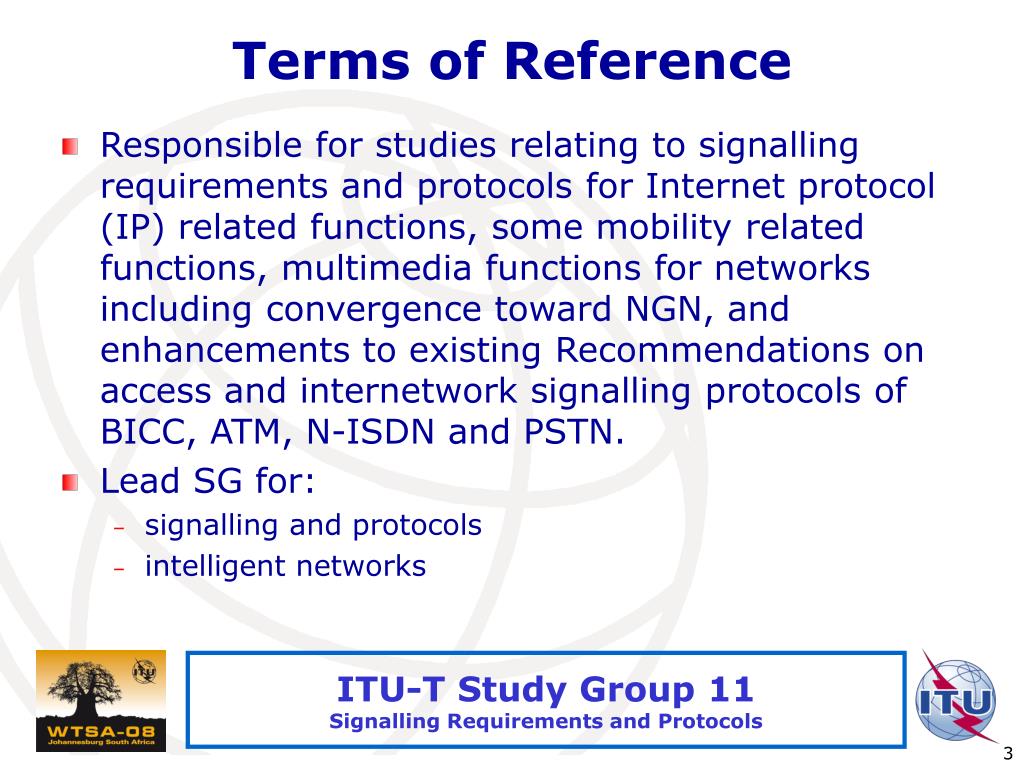 Terms of Reference

Responsible for studies relating to signalling requirements and protocols for Internet protocol (IP) related functions, some mobility related functions, multimedia functions for networks including convergence toward NGN, and enhancements to existing Recommendations on access and internetwork signalling protocols of BICC, ATM, N-ISDN and PSTN.

Lead SG for:
– signalling and protocols
– intelligent networks

WTSA-08
Johannesburg South Africa

ITU-T Study Group 11
Signalling Requirements and Protocols

ITU

3